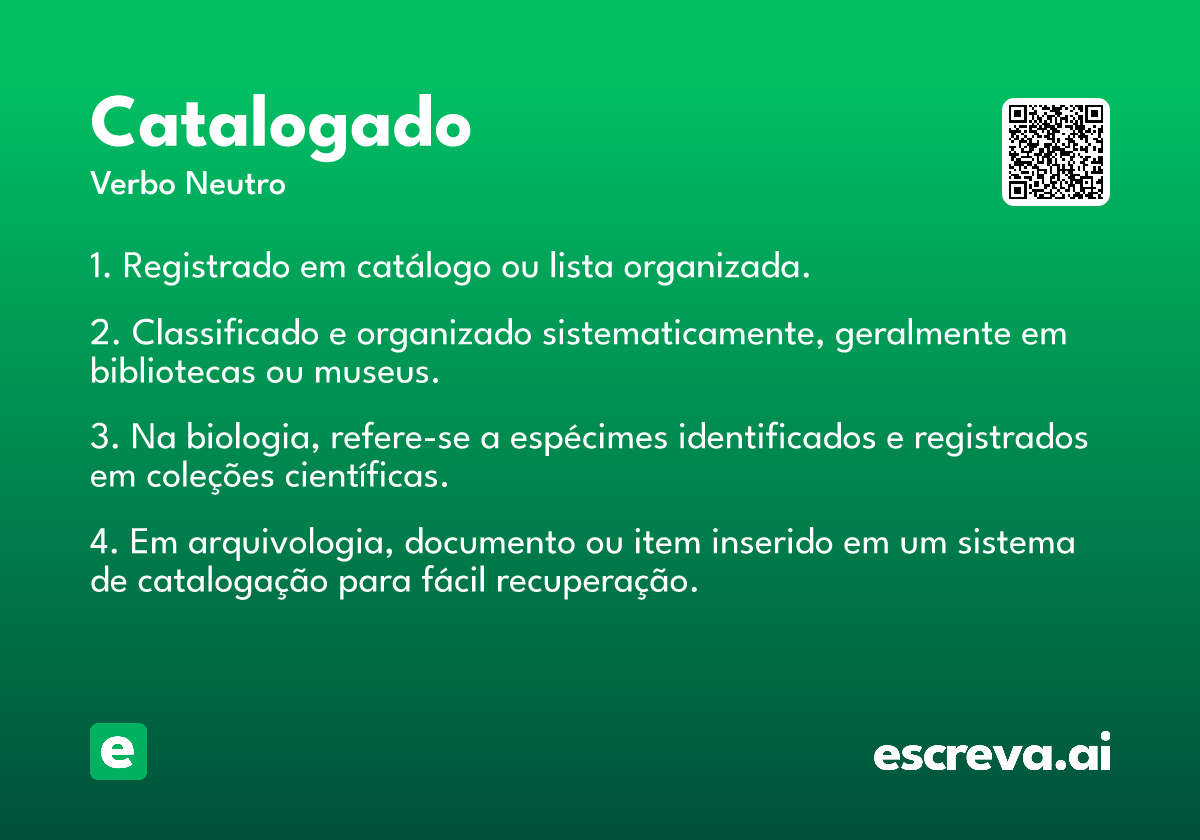 Catalogado
Verbo Neutro

1. Registrado em catálogo ou lista organizada.

2. Classificado e organizado sistematicamente, geralmente em bibliotecas ou museus.

3. Na biologia, refere-se a espécimes identificados e registrados em coleções científicas.

4. Em arquivologia, documento ou item inserido em um sistema de catalogação para fácil recuperação.

e

escreva.ai